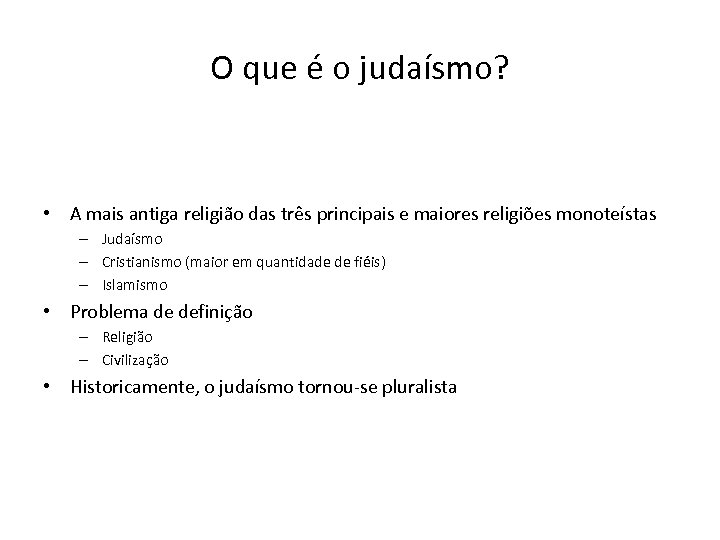 O que é o judaísmo?

• A mais antiga religião das três principais e maiores religiões monoteístas
  – Judaísmo
  – Cristianismo (maior em quantidade de fiéis)
  – Islamismo
• Problema de definição
  – Religião
  – Civilização
• Historicamente, o judaísmo tornou-se pluralista